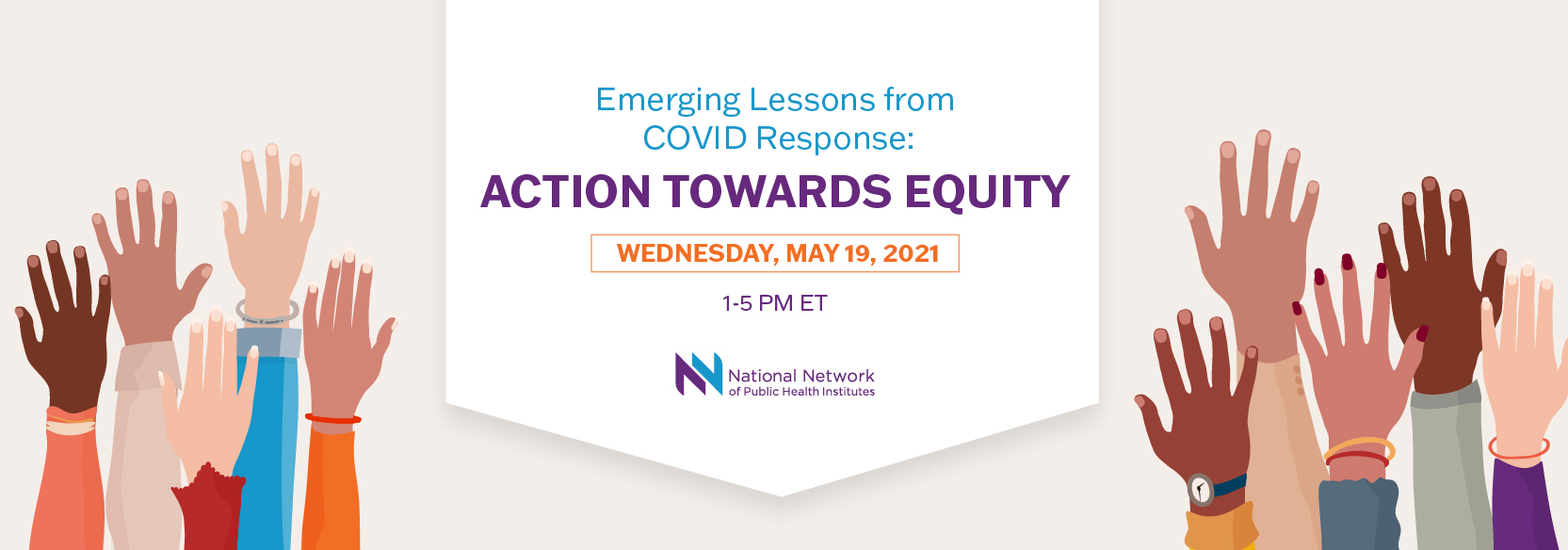 Emerging Lessons from COVID Response:

ACTION TOWARDS EQUITY

WEDNESDAY, MAY 19, 2021

1-5 PM ET

National Network of Public Health Institutes